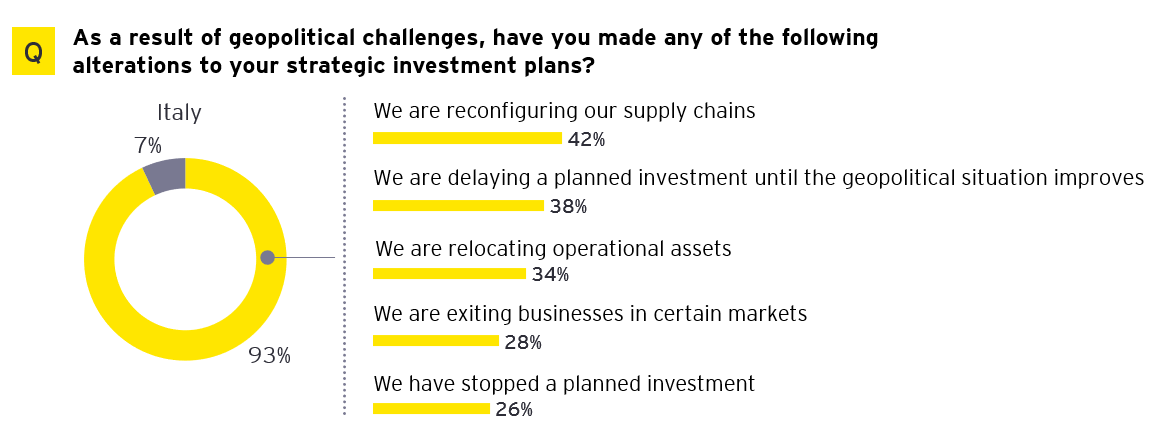 Q

As a result of geopolitical challenges, have you made any of the following alterations to your strategic investment plans?

Italy

7%

93%

We are reconfiguring our supply chains
42%

We are delaying a planned investment until the geopolitical situation improves
38%

We are relocating operational assets
34%

We are exiting businesses in certain markets
28%

We have stopped a planned investment
26%